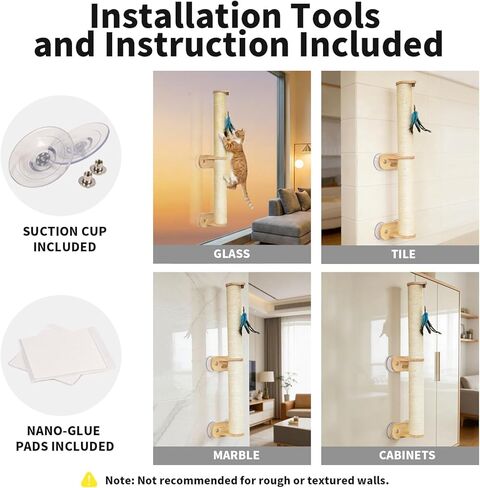 Installation Tools and Instruction Included

SUCTION CUP INCLUDED

NANO-GLUE PADS INCLUDED

GLASS

TILE

MARBLE

CABINETS

Note: Not recommended for rough or textured walls.